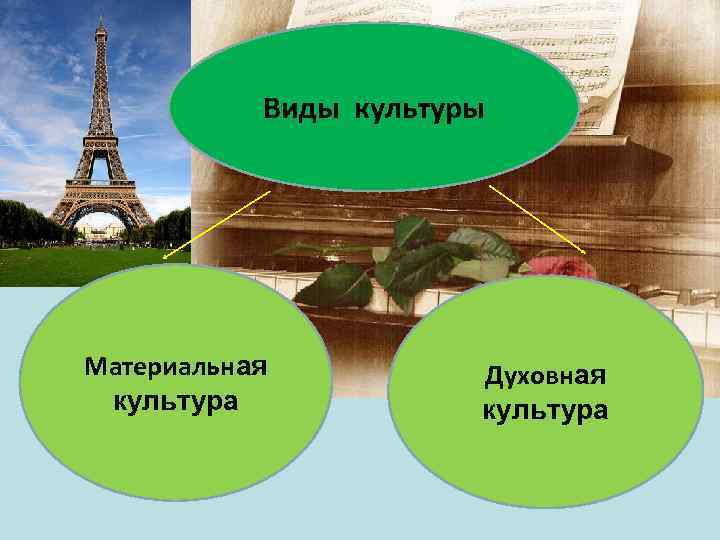 Виды культуры

Материальная культура

Духовная культура